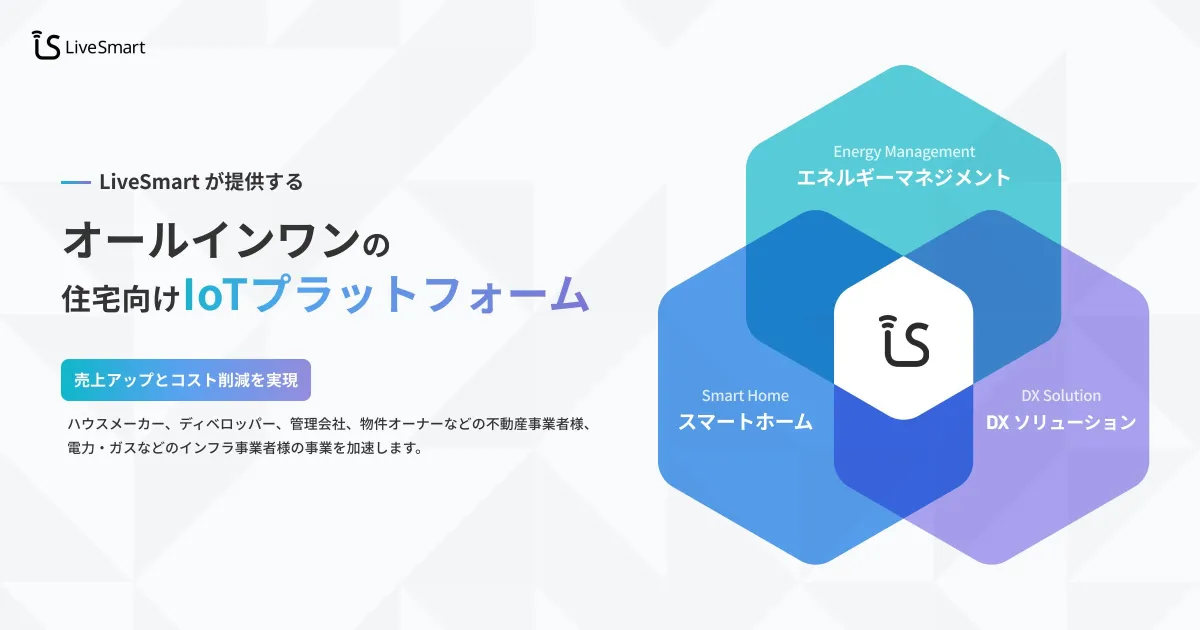 LiveSmart

LiveSmart が提供する

オールインワンの
住宅向けIoTプラットフォーム

売上アップとコスト削減を実現

ハウスメーカー、ディベロッパー、管理会社、物件オーナーなどの不動産事業者様、電力・ガスなどのインフラ事業者様の事業を加速します。

Energy Management
エネルギーマネジメント

Smart Home
スマートホーム

DX Solution
DX ソリューション